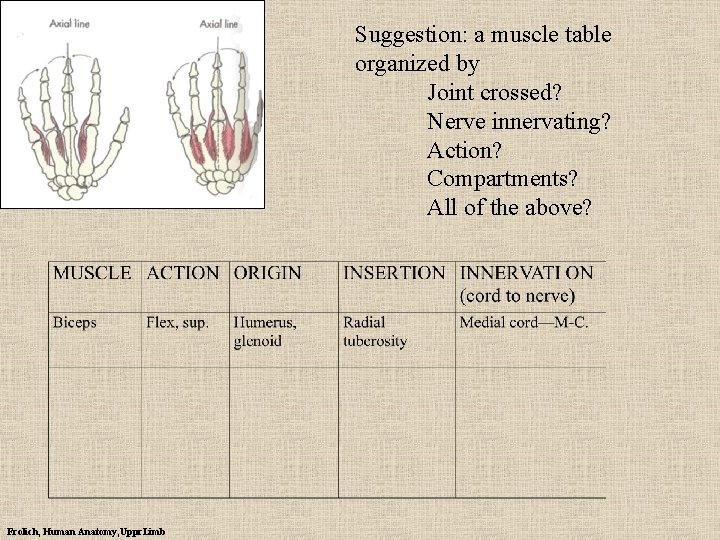 Axial line

Axial line

Suggestion: a muscle table organized by
Joint crossed?
Nerve innervating?
Action?
Compartments?
All of the above?

| MUSCLE | ACTION | ORIGIN | INSERTION | INNERVATI ON (cord to nerve) |
|---|---|---|---|---|
| Biceps | Flex, sup. | Humerus, glenoid | Radial tuberosity | Medial cord—M-C. |
| | | | | |

Frolich, Human Anatomy, Uppr Limb